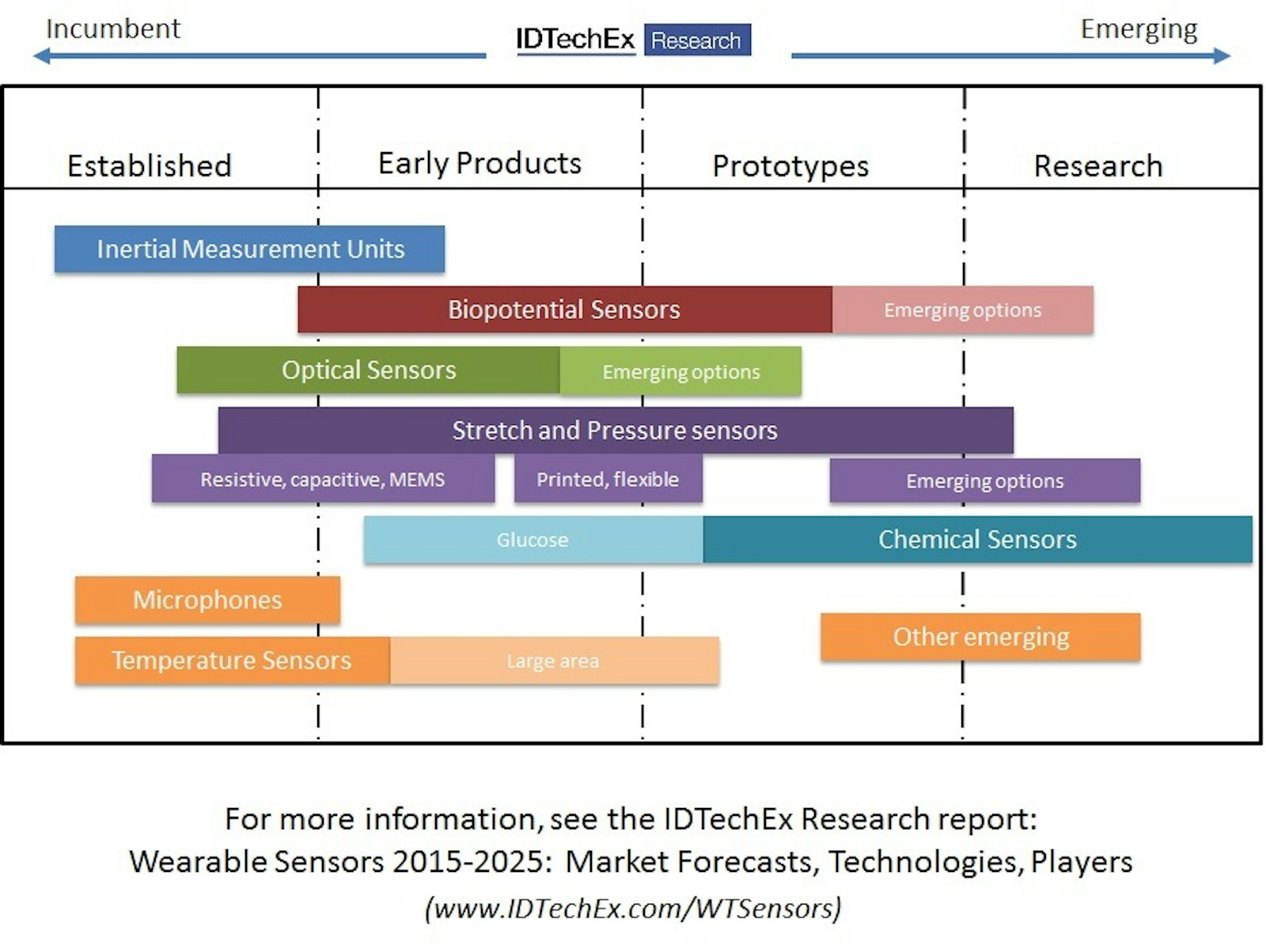 Incumbent

IDTechEx Research

Emerging

Established

Early Products

Prototypes

Research

Inertial Measurement Units

Biopotential Sensors

Emerging options

Optical Sensors

Emerging options

Stretch and Pressure sensors

Resistive, capacitive, MEMS

Printed, flexible

Emerging options

Glucose

Chemical Sensors

Microphones

Other emerging

Temperature Sensors

Large area

For more information, see the IDTechEx Research report:
Wearable Sensors 2015-2025: Market Forecasts, Technologies, Players
(www.IDTechEx.com/WTSensors)